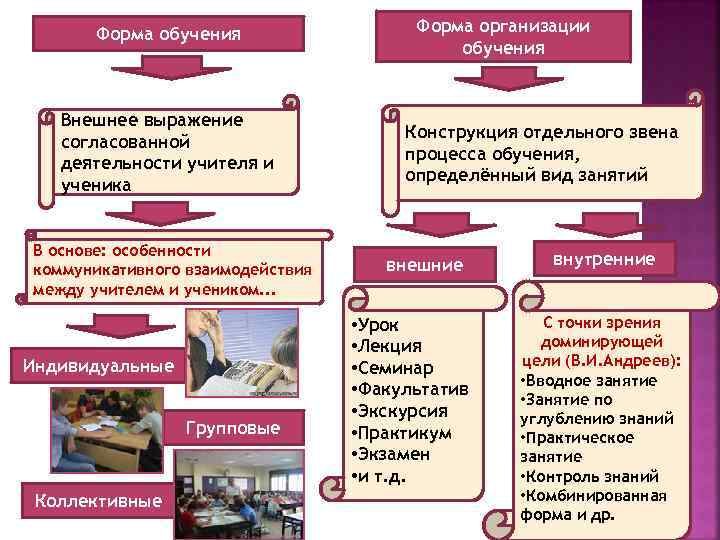 Форма обучения

Внешнее выражение согласованной деятельности учителя и ученика

В основе: особенности коммуникативного взаимодействия между учителем и учеником...

Индивидуальные

Групповые

Коллективные

Форма организации обучения

Конструкция отдельного звена процесса обучения, определённый вид занятий

внешние

•Урок
•Лекция
•Семинар
•Факультатив
•Экскурсия
•Практикум
•Экзамен
•и т.д.

внутренние

С точки зрения доминирующей цели (В.И.Андреев):
•Вводное занятие
•Занятие по углублению знаний
•Практическое занятие
•Контроль знаний
•Комбинированная форма и др.